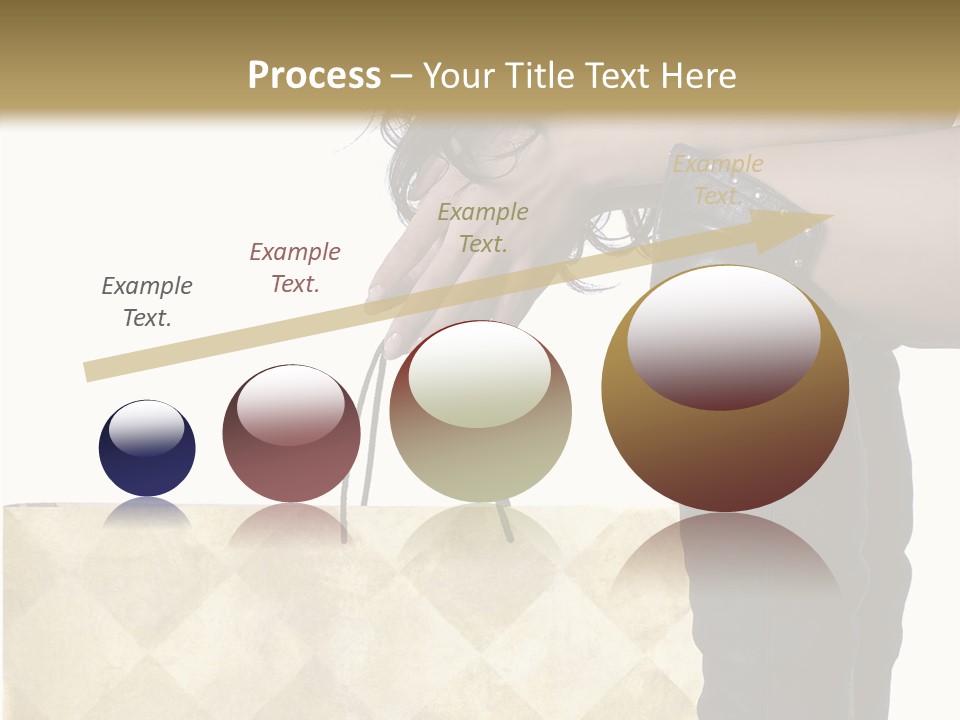 Process – Your Title Text Here

Example Text.

Example Text.

Example Text.

Example Text.